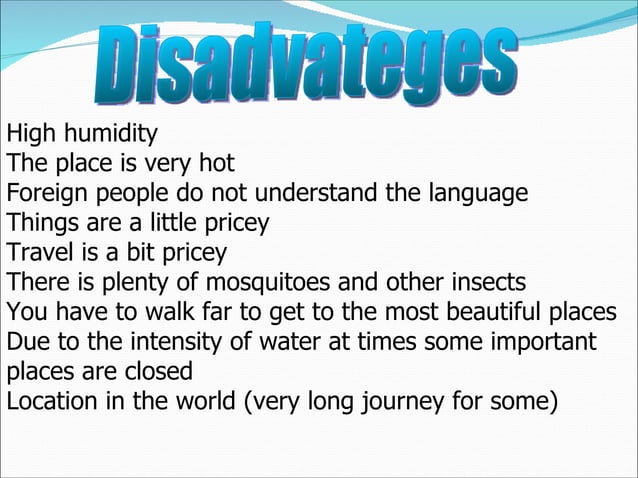 Disadvateges

High humidity
The place is very hot
Foreign people do not understand the language
Things are a little pricey
Travel is a bit pricey
There is plenty of mosquitoes and other insects
You have to walk far to get to the most beautiful places
Due to the intensity of water at times some important places are closed
Location in the world (very long journey for some)